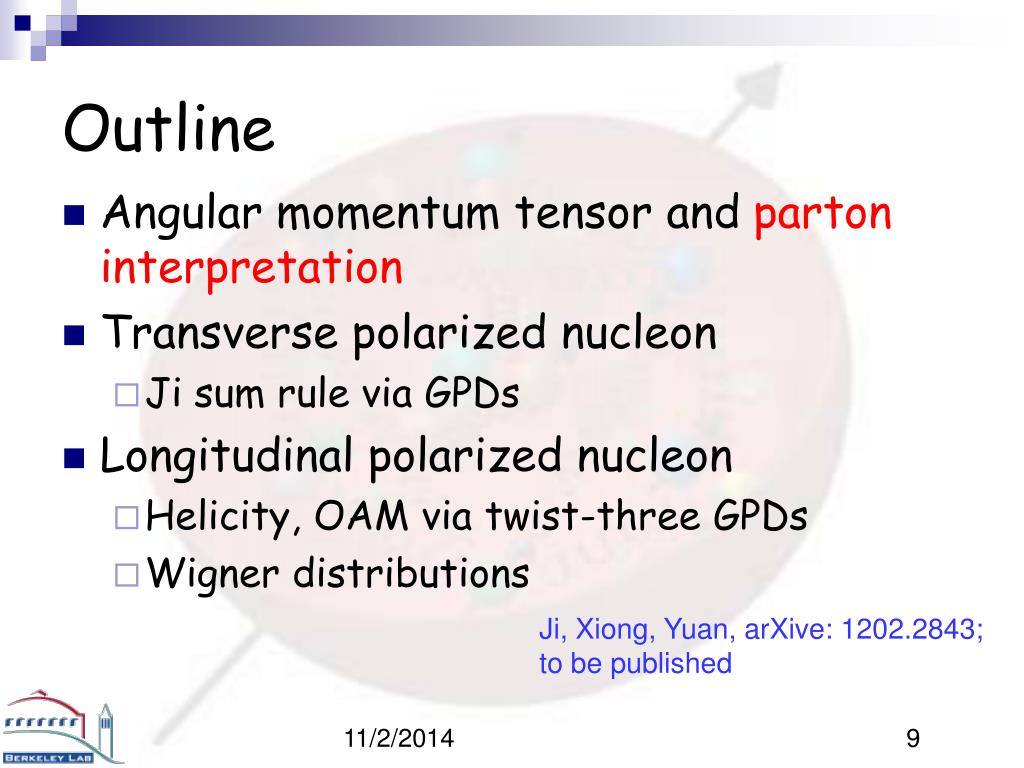 Outline

Angular momentum tensor and parton interpretation

Transverse polarized nucleon

Ji sum rule via GPDs

Longitudinal polarized nucleon

Helicity, OAM via twist-three GPDs

Wigner distributions

Ji, Xiong, Yuan, arXive: 1202.2843; to be published

BERKELEY LAB

11/2/2014

9